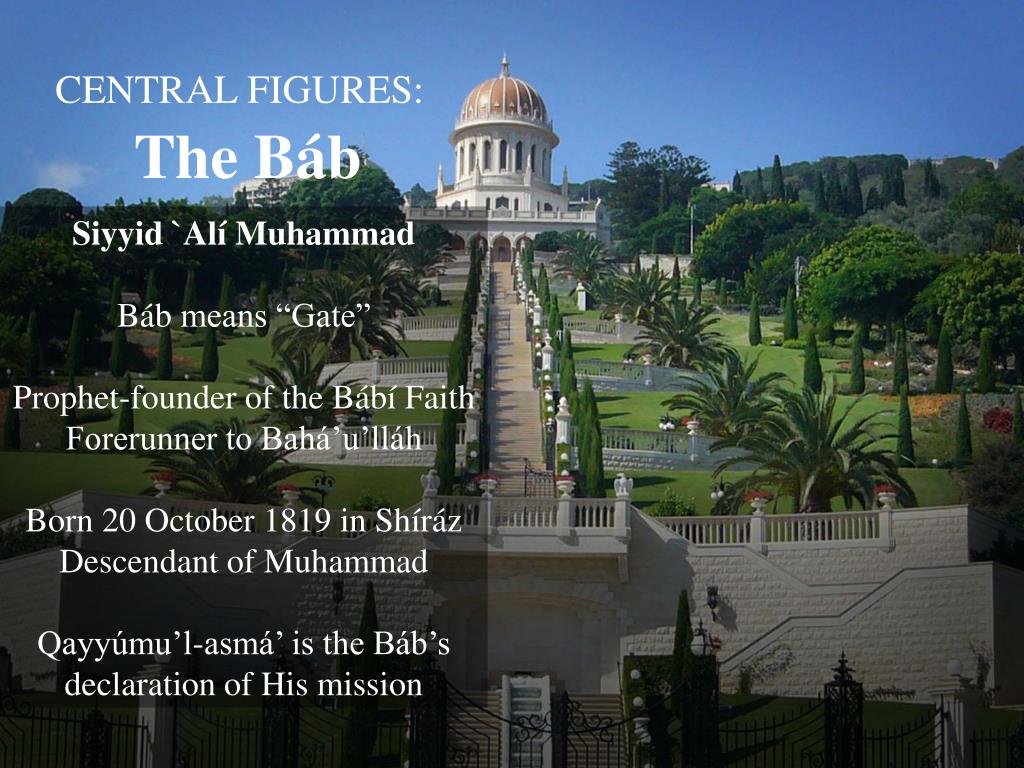 CENTRAL FIGURES:
The Báb

Siyyid `Alí Muhammad

Báb means “Gate”

Prophet-founder of the Bábí Faith
Forerunner to Bahá’u’lláh

Born 20 October 1819 in Shíráz
Descendant of Muhammad

Qayyúmu’l-asmá’ is the Báb’s declaration of His mission